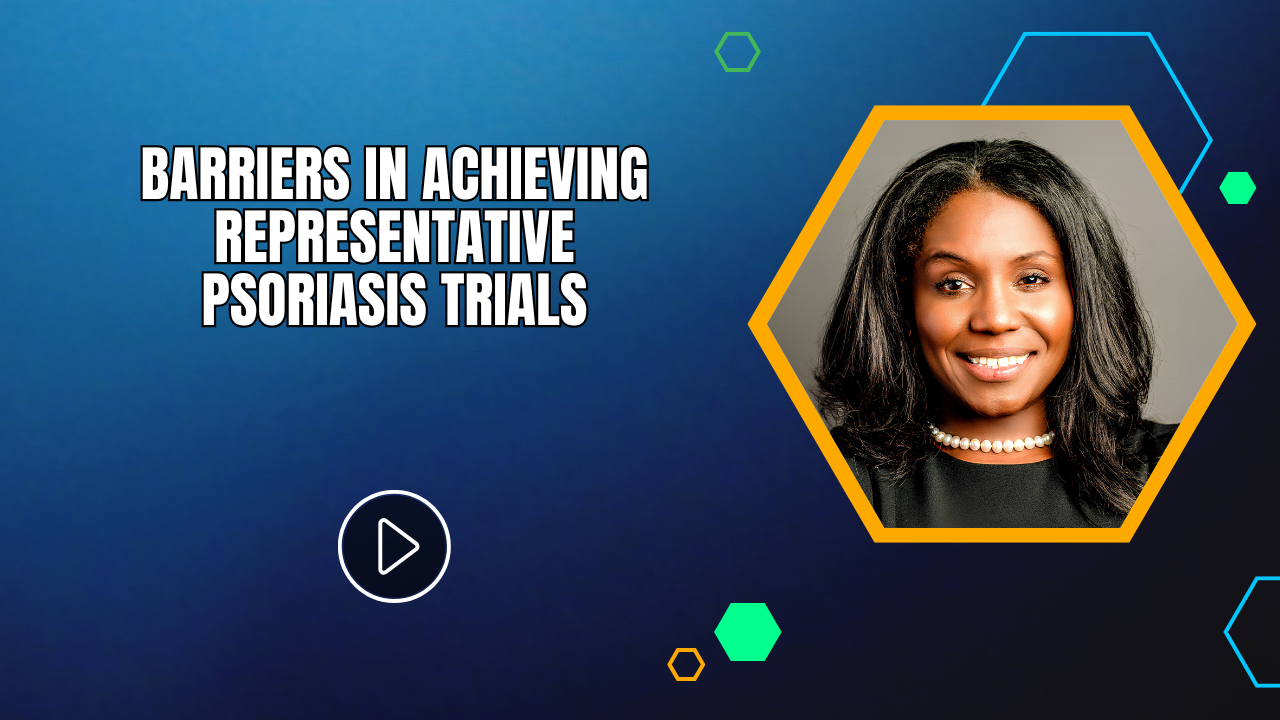 BARRIERS IN ACHIEVING REPRESENTATIVE PSORIASIS TRIALS